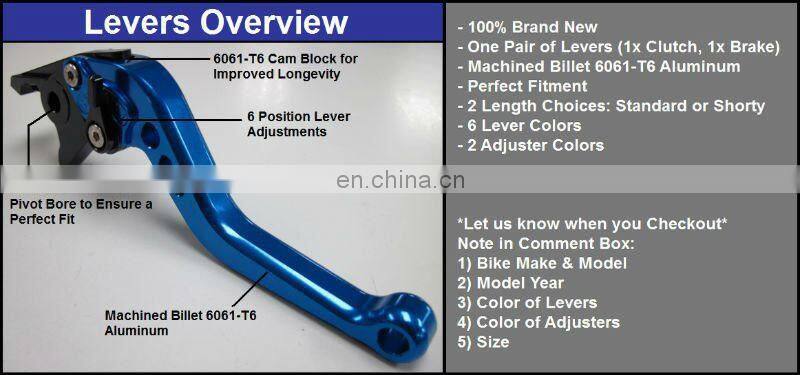 Levers Overview

6061-T6 Cam Block for Improved Longevity

6 Position Lever Adjustments

Pivot Bore to Ensure a Perfect Fit

Machined Billet 6061-T6 Aluminum

- 100% Brand New
- One Pair of Levers (1x Clutch, 1x Brake)
- Machined Billet 6061-T6 Aluminum
- Perfect Fitment
- 2 Length Choices: Standard or Shorty
- 6 Lever Colors
- 2 Adjuster Colors

en.china.cn

*Let us know when you Checkout*
Note in Comment Box:
1) Bike Make & Model
2) Model Year
3) Color of Levers
4) Color of Adjusters
5) Size